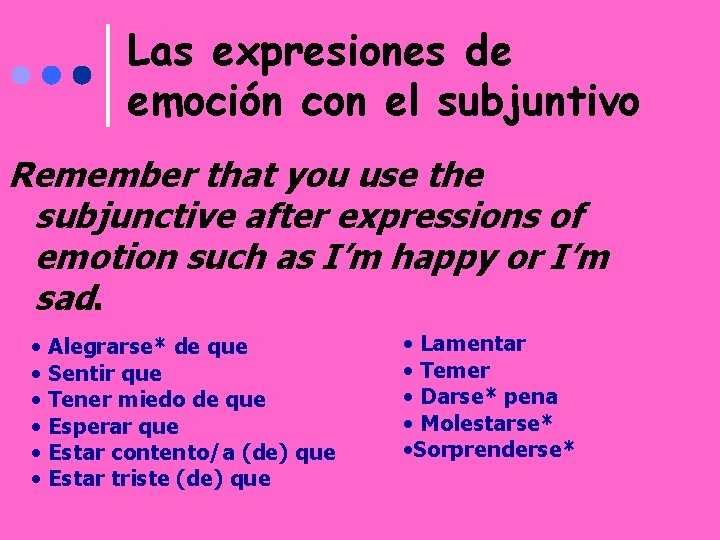 Las expresiones de emoción con el subjuntivo

Remember that you use the subjunctive after expressions of emotion such as I'm happy or I'm sad.

• Alegrarse* de que
• Sentir que
• Tener miedo de que
• Esperar que
• Estar contento/a (de) que
• Estar triste (de) que

• Lamentar
• Temer
• Darse* pena
• Molestarse*
•Sorprenderse*